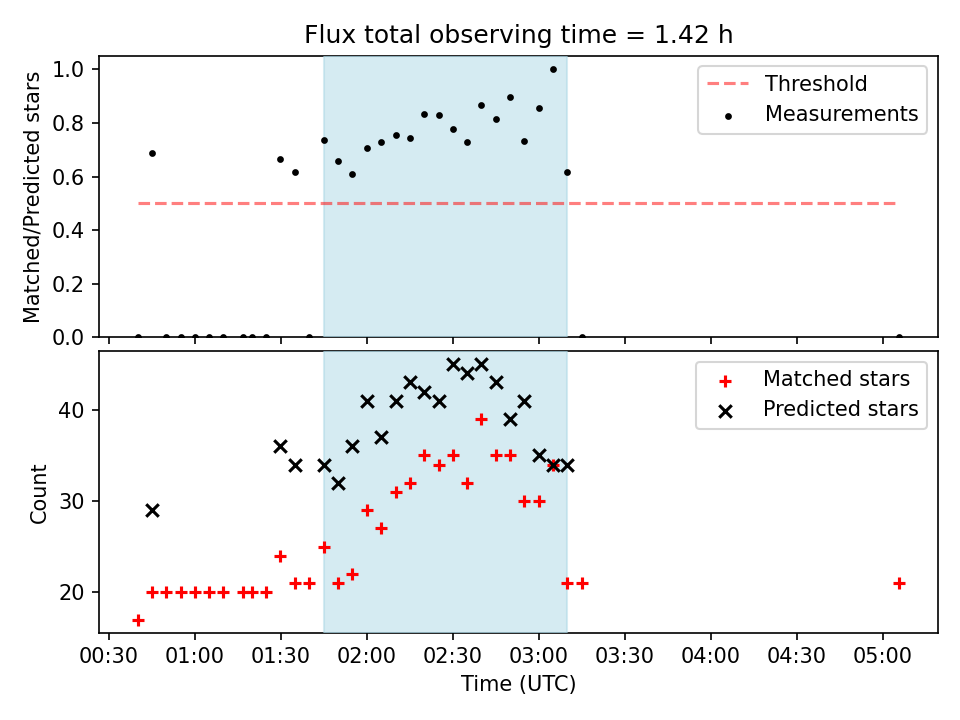 Flux total observing time = 1.42 h

Matched/Predicted stars

1.0
0.8
0.6
0.4
0.2
0.0

Threshold
Measurements

Count

40
30
20

Matched stars
Predicted stars

00:30 01:00 01:30 02:00 02:30 03:00 03:30 04:00 04:30 05:00

Time (UTC)